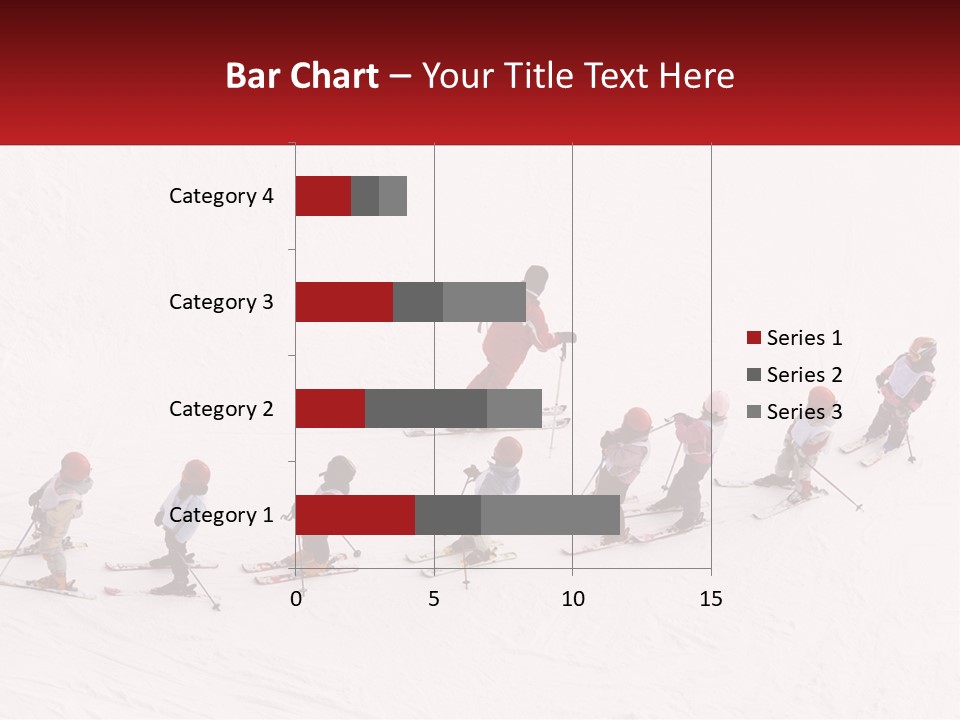 Bar Chart – Your Title Text Here

Category 4
Category 3
Category 2
Category 1

0
5
10
15

Series 1
Series 2
Series 3